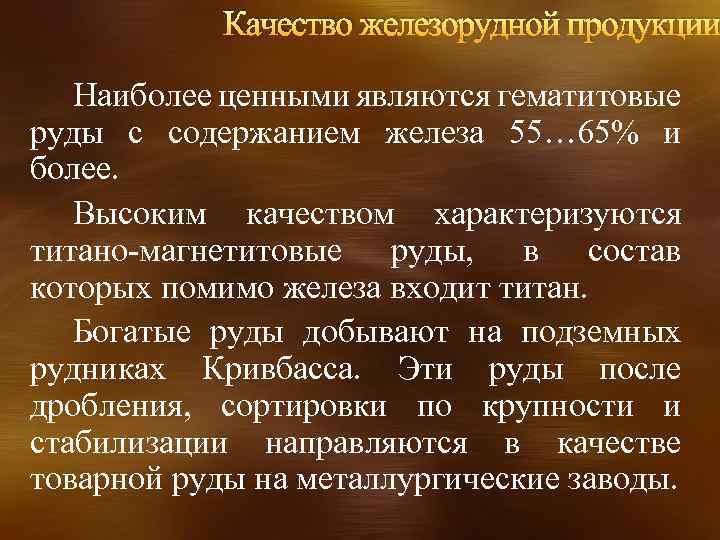 Качество железорудной продукции

Наиболее ценными являются гематитовые руды с содержанием железа 55…65% и более.

Высоким качеством характеризуются титано-магнетитовые руды, в состав которых помимо железа входит титан.

Богатые руды добывают на подземных рудниках Кривбасса. Эти руды после дробления, сортировки по крупности и стабилизации направляются в качестве товарной руды на металлургические заводы.